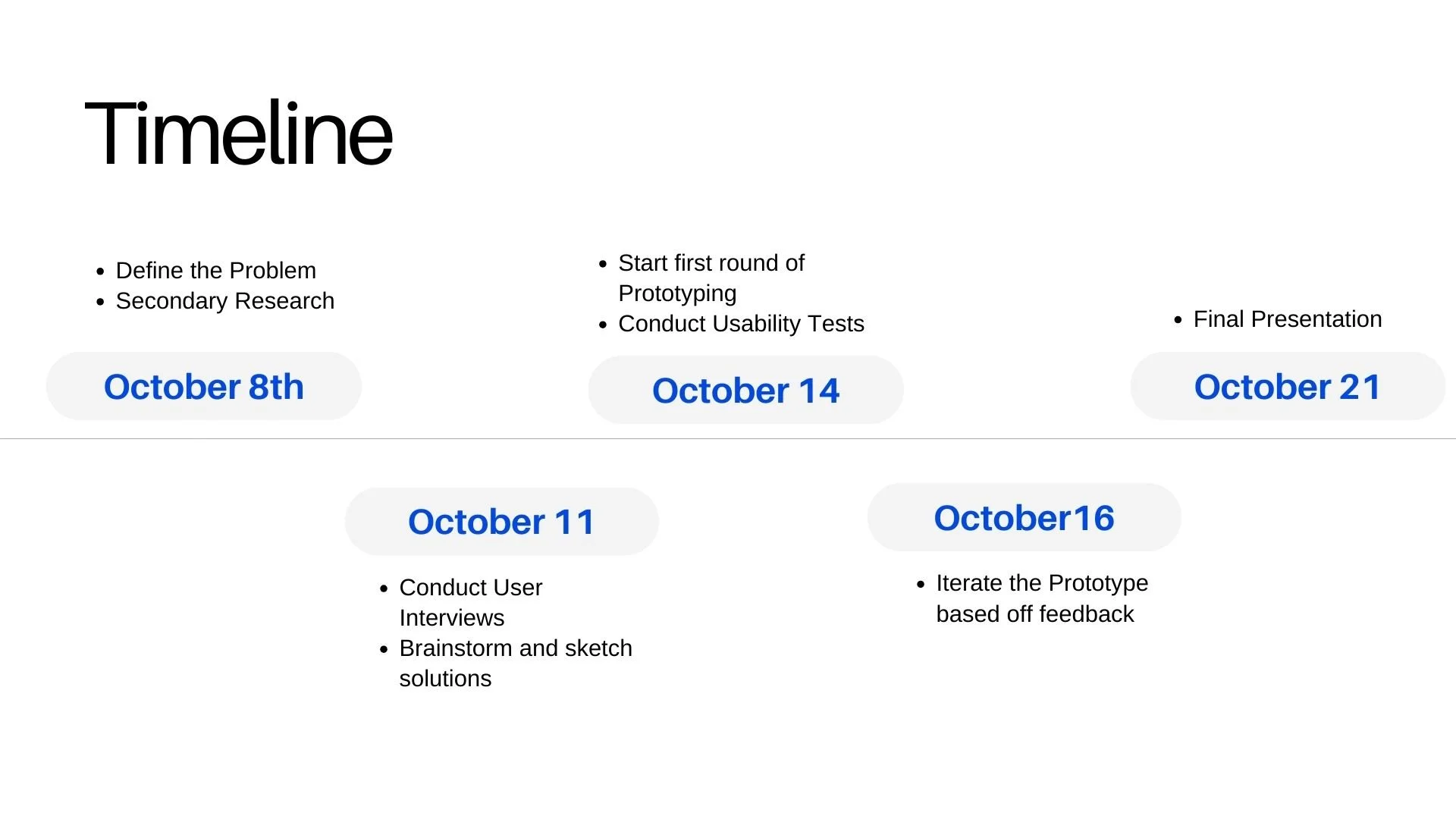 Timeline

- Define the Problem
- Secondary Research

October 8th

October 11

- Conduct User Interviews
- Brainstorm and sketch solutions

- Start first round of Prototyping
- Conduct Usability Tests

October 14

October16

- Iterate the Prototype based off feedback

- Final Presentation

October 21